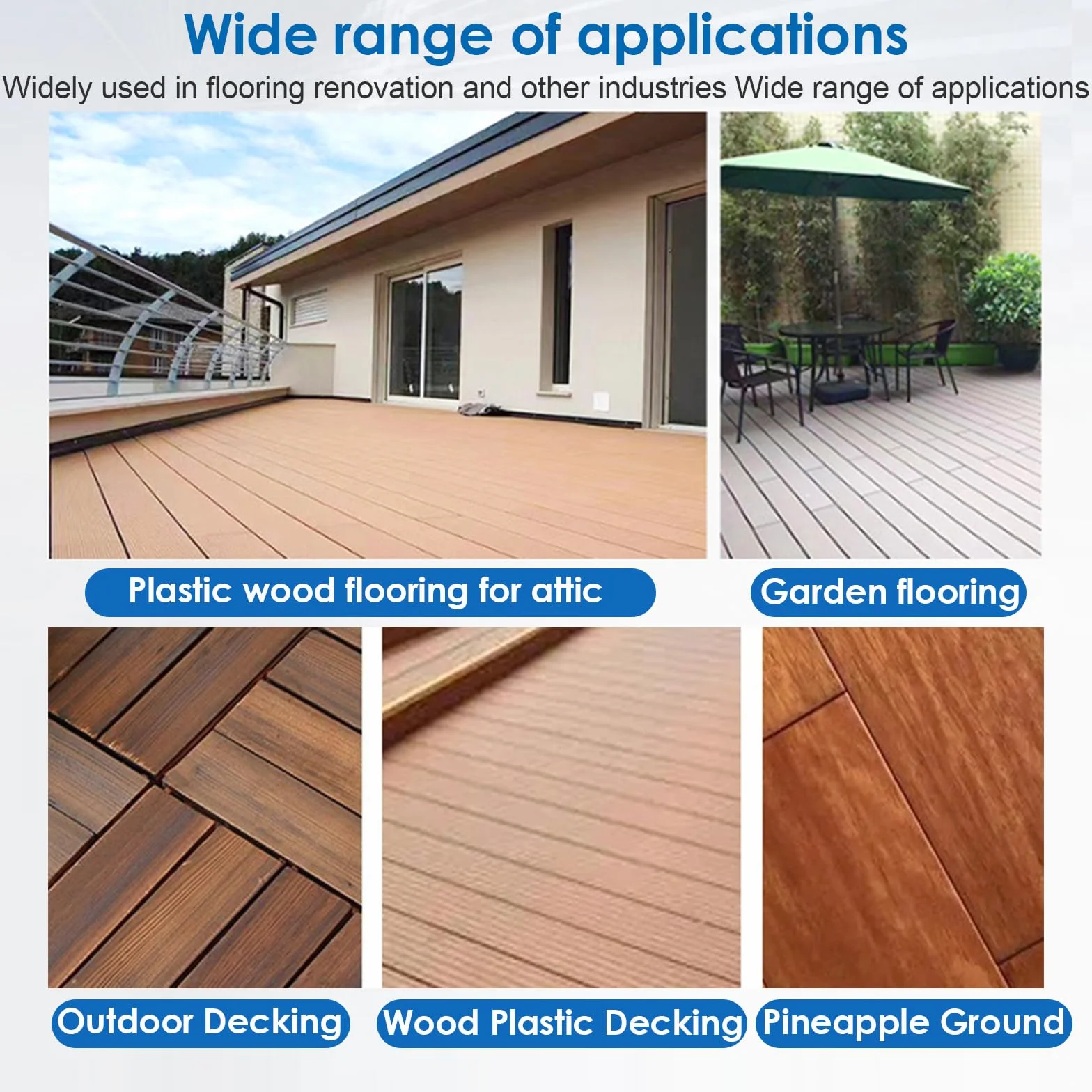 Wide range of applications

Widely used in flooring renovation and other industries Wide range of applications

Plastic wood flooring for attic

Garden flooring

Outdoor Decking

Wood Plastic Decking

Pineapple Ground